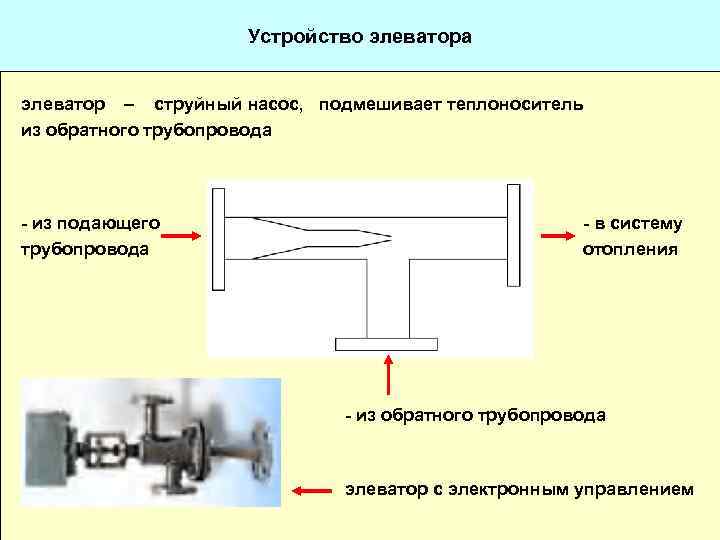 Устройство элеватора

элеватор – струйный насос, подмешивает теплоноситель из обратного трубопровода

- из подающего трубопровода

- в систему отопления

- из обратного трубопровода

элеватор с электронным управлением